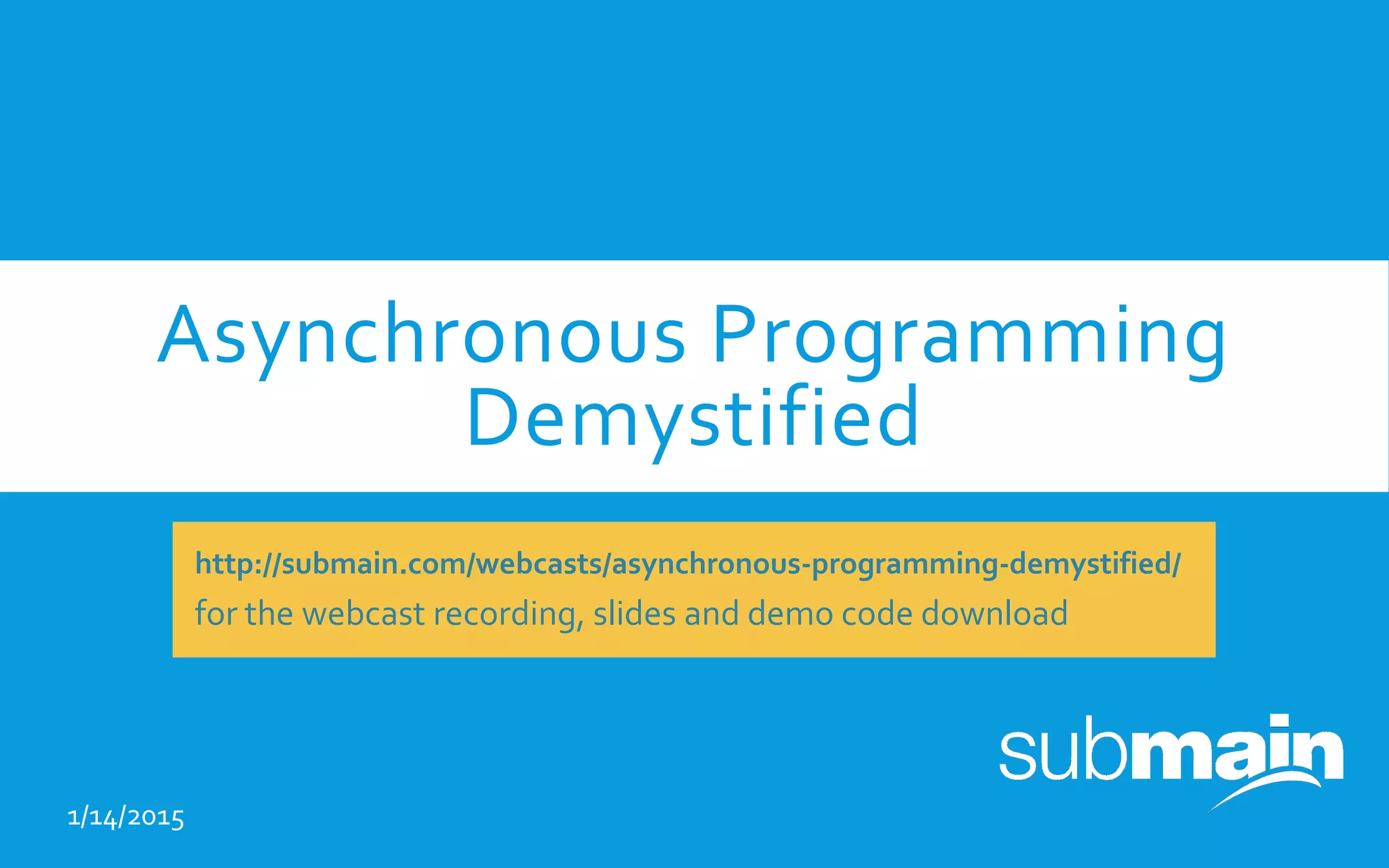 Asynchronous Programming Demystified

http://submain.com/webcasts/asynchronous-programming-demystified/
for the webcast recording, slides and demo code download

submain

1/14/2015